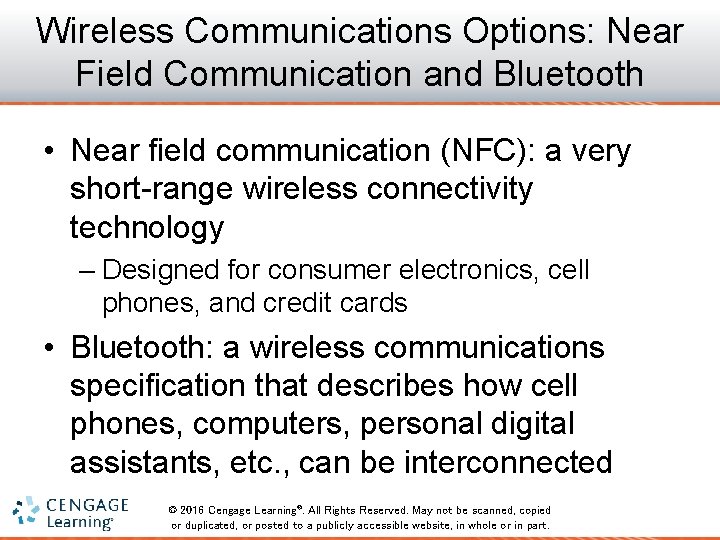 Wireless Communications Options: Near Field Communication and Bluetooth

• Near field communication (NFC): a very short-range wireless connectivity technology

– Designed for consumer electronics, cell phones, and credit cards

• Bluetooth: a wireless communications specification that describes how cell phones, computers, personal digital assistants, etc., can be interconnected

CENGAGE Learning®

© 2016 Cengage Learning®. All Rights Reserved. May not be scanned, copied or duplicated, or posted to a publicly accessible website, in whole or in part.